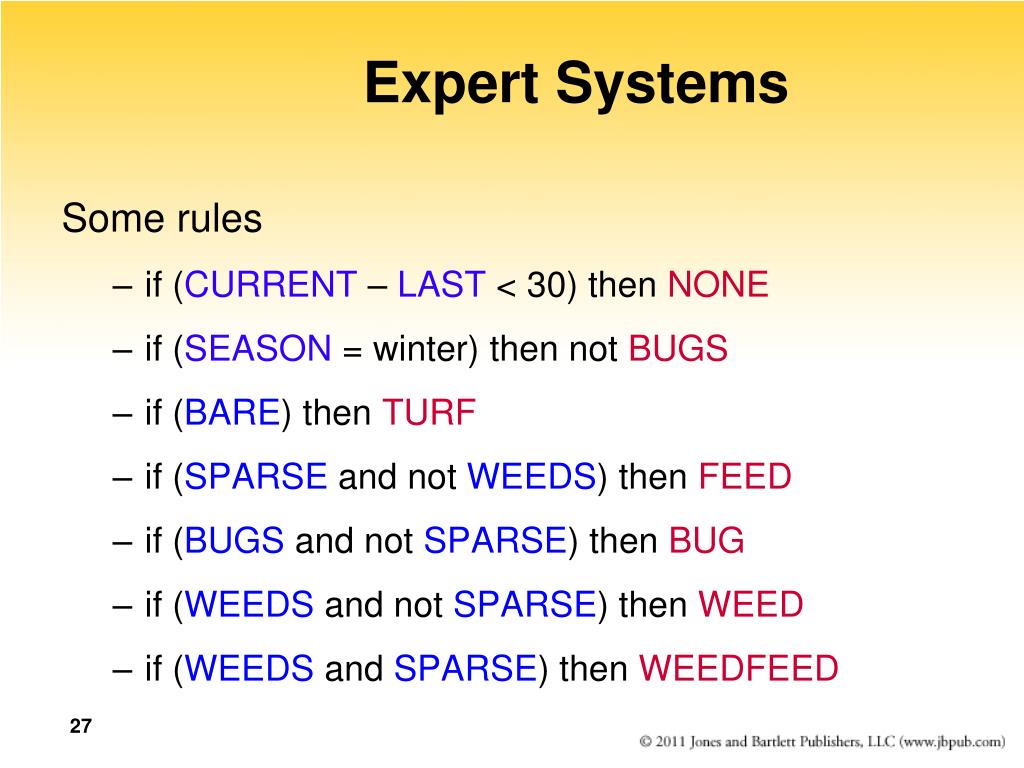 Expert Systems

Some rules

– if (CURRENT – LAST < 30) then NONE

– if (SEASON = winter) then not BUGS

– if (BARE) then TURF

– if (SPARSE and not WEEDS) then FEED

– if (BUGS and not SPARSE) then BUG

– if (WEEDS and not SPARSE) then WEED

– if (WEEDS and SPARSE) then WEEDFEED

27

© 2011 Jones and Bartlett Publishers, LLC (www.jbpub.com)